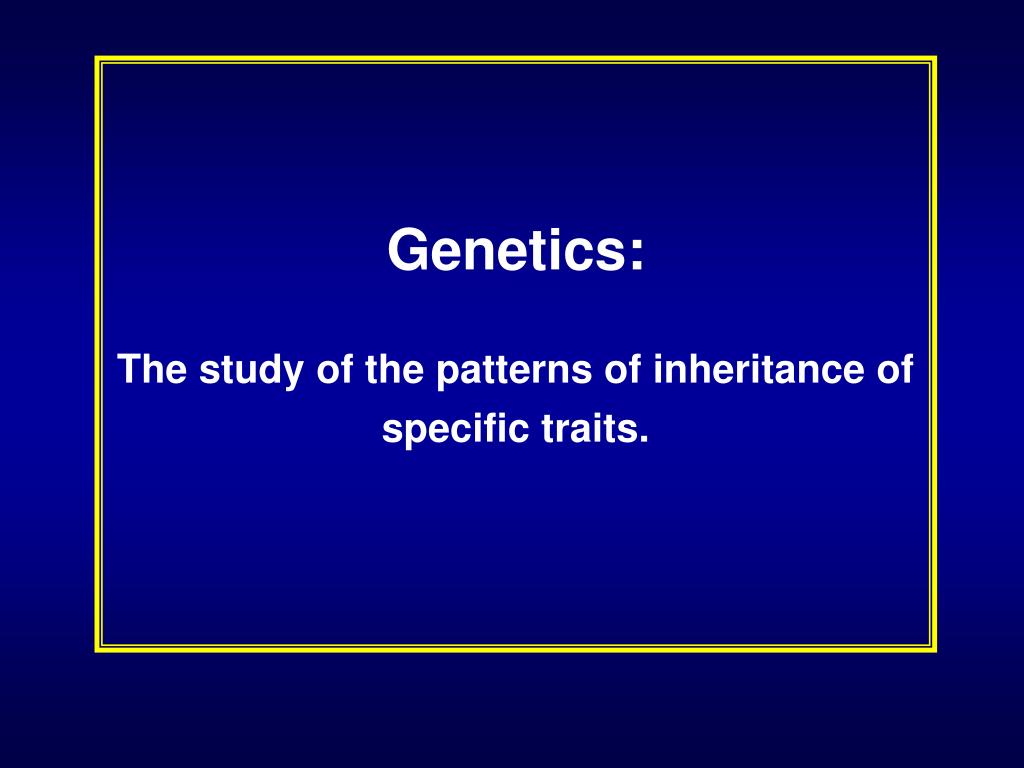 Genetics:

The study of the patterns of inheritance of specific traits.